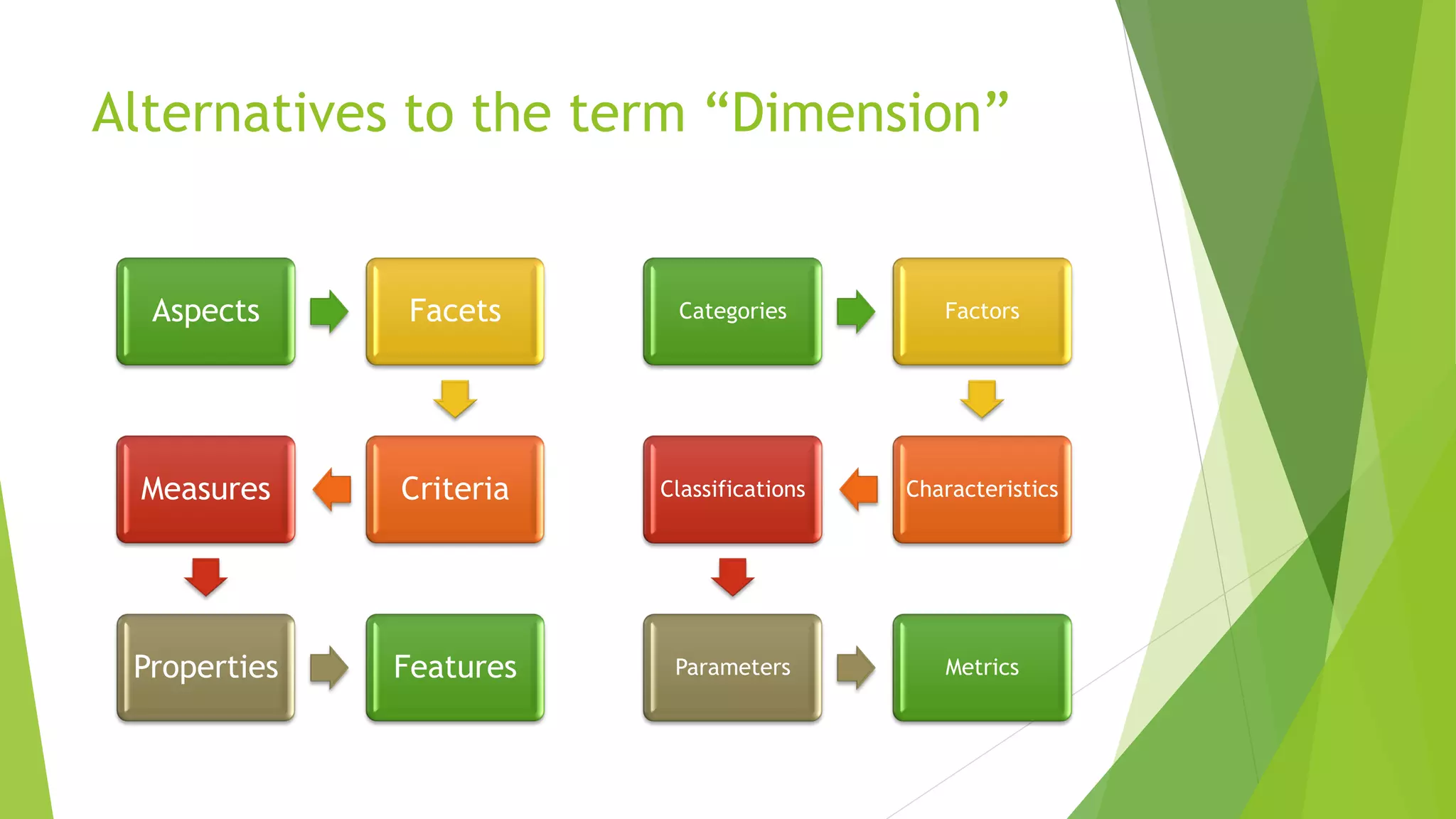 Alternatives to the term “Dimension”

Aspects

Facets

Criteria

Measures

Properties

Features

Categories

Factors

Characteristics

Classifications

Parameters

Metrics